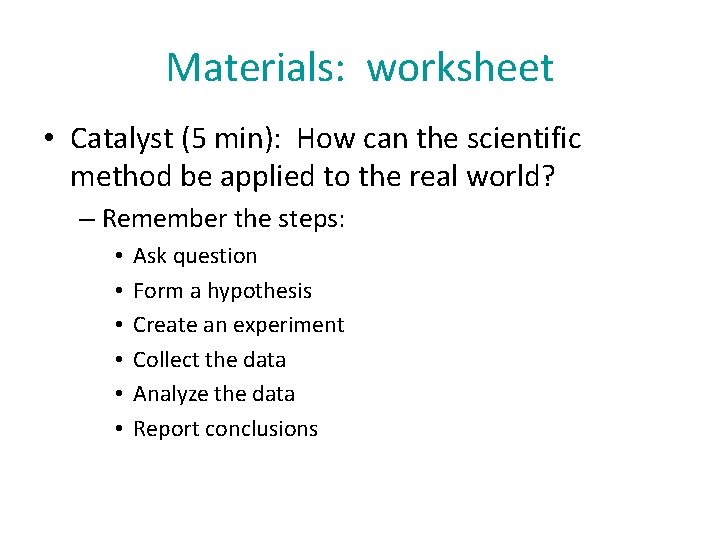 Materials:  worksheet

• Catalyst (5 min):  How can the scientific method be applied to the real world?
– Remember the steps:
• Ask question
• Form a hypothesis
• Create an experiment
• Collect the data
• Analyze the data
• Report conclusions